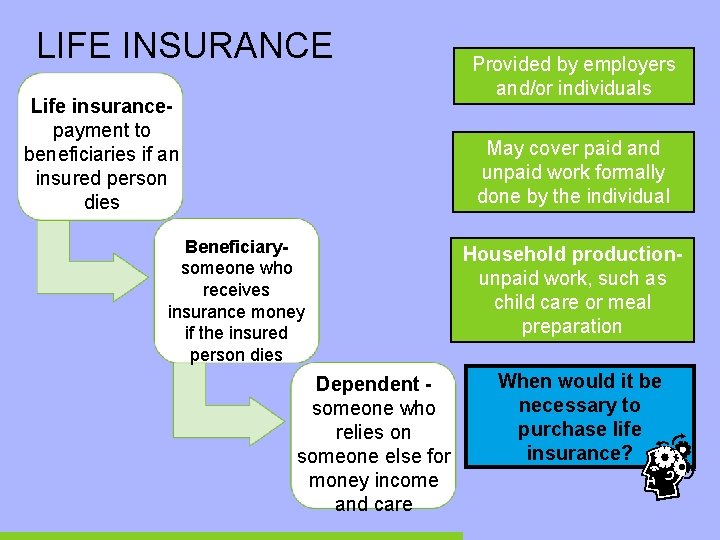 LIFE INSURANCE

Life insurance- payment to beneficiaries if an insured person dies

Beneficiary- someone who receives insurance money if the insured person dies

Dependent - someone who relies on someone else for money income and care

Provided by employers and/or individuals

May cover paid and unpaid work formally done by the individual

Household production- unpaid work, such as child care or meal preparation

When would it be necessary to purchase life insurance?